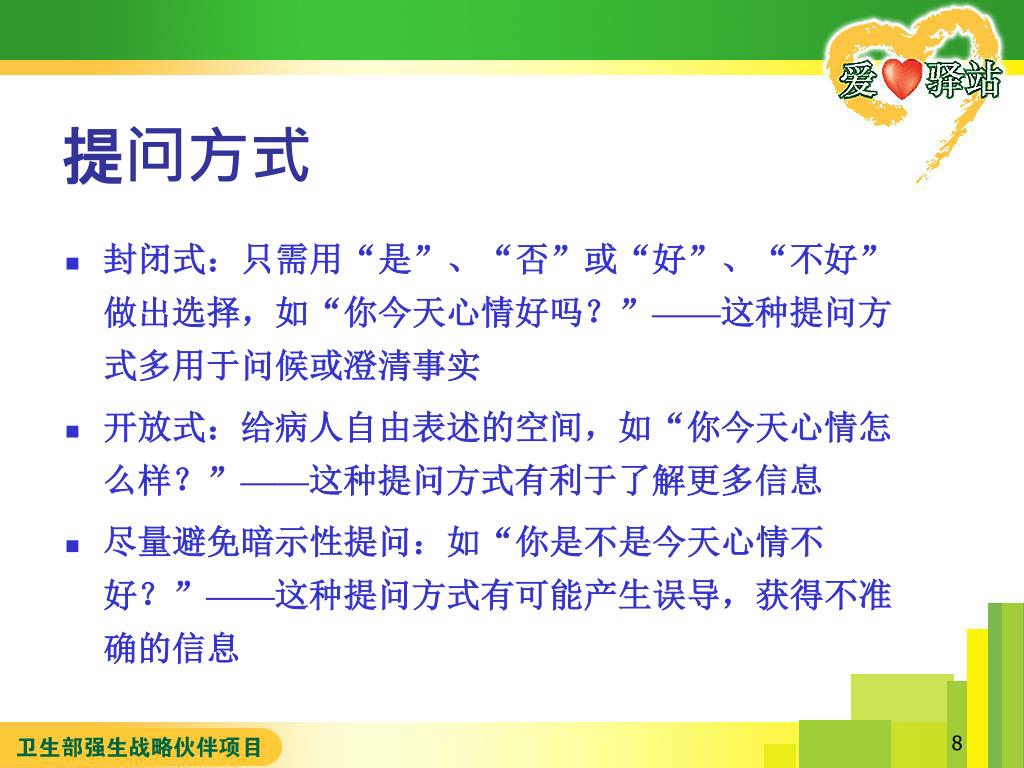 爱驿站

提问方式

- 封闭式：只需用“是”、“否”或“好”、“不好”做出选择，如“你今天心情好吗？”——这种提问方式多用于问候或澄清事实
- 开放式：给病人自由表述的空间，如“你今天心情怎么样？”——这种提问方式有利于了解更多信息
- 尽量避免暗示性提问：如“你是不是今天心情不好？”——这种提问方式有可能产生误导，获得不准确的信息

卫生部强生战略伙伴项目

8